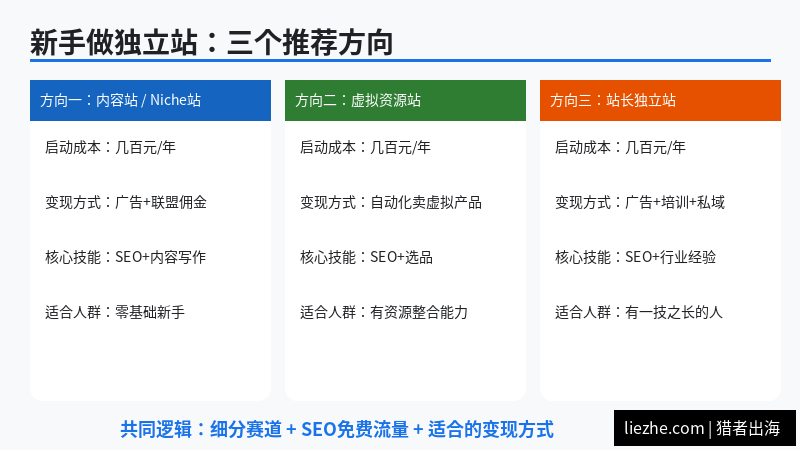 新手做独立站：三个推荐方向

方向一：内容站 / Niche站

启动成本：几百元/年

变现方式：广告+联盟佣金

核心技能：SEO+内容写作

适合人群：零基础新手

方向二：虚拟资源站

启动成本：几百元/年

变现方式：自动化卖虚拟产品

核心技能：SEO+选品

适合人群：有资源整合能力

方向三：站长独立站

启动成本：几百元/年

变现方式：广告+培训+私域

核心技能：SEO+行业经验

适合人群：有一技之长的人

共同逻辑：细分赛道 + SEO免费流量 + 适合的变现方式

liezhe.com | 猎者出海